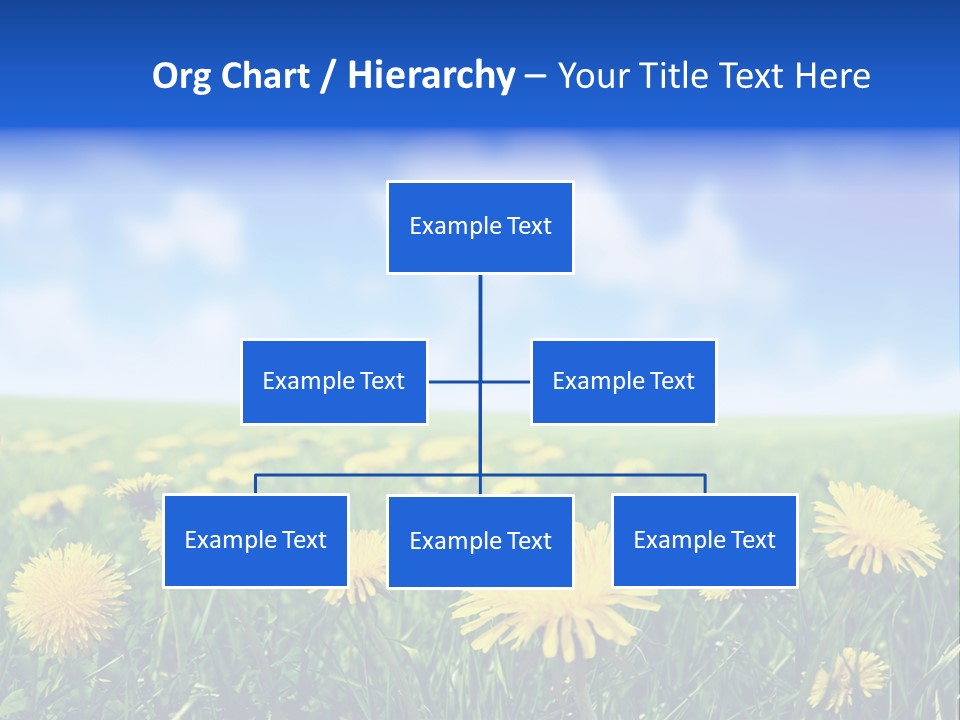 Org Chart / Hierarchy – Your Title Text Here

Example Text

Example Text

Example Text

Example Text

Example Text

Example Text